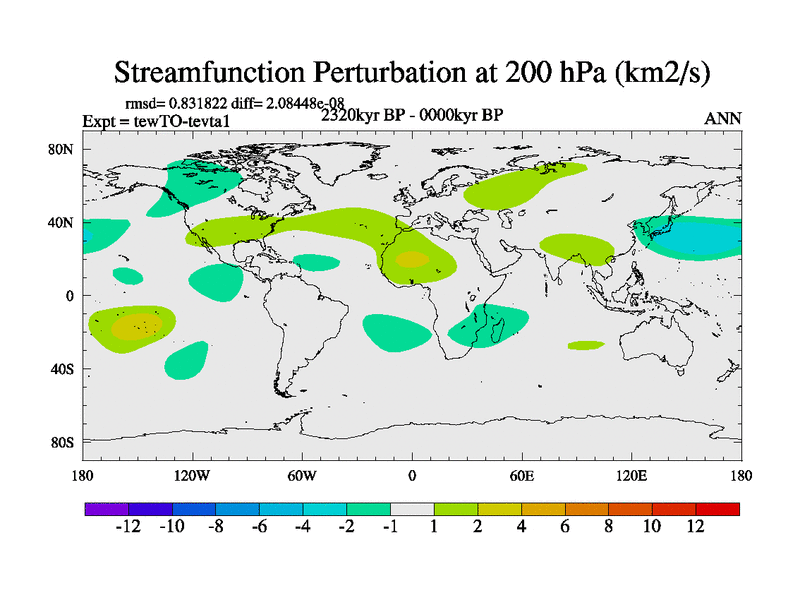 Streamfunction Perturbation at 200 hPa (km2/s)

rmsd= 0.831822 diff= 2.08448e-08
Expt = tewTO-tevta1
2320kyr BP - 0000kyr BP
ANN

80N
40N
0
40S
80S

180 120W 60W 0 60E 120E 180

-12 -10 -8 -6 -4 -2 -1 1 2 4 6 8 10 12